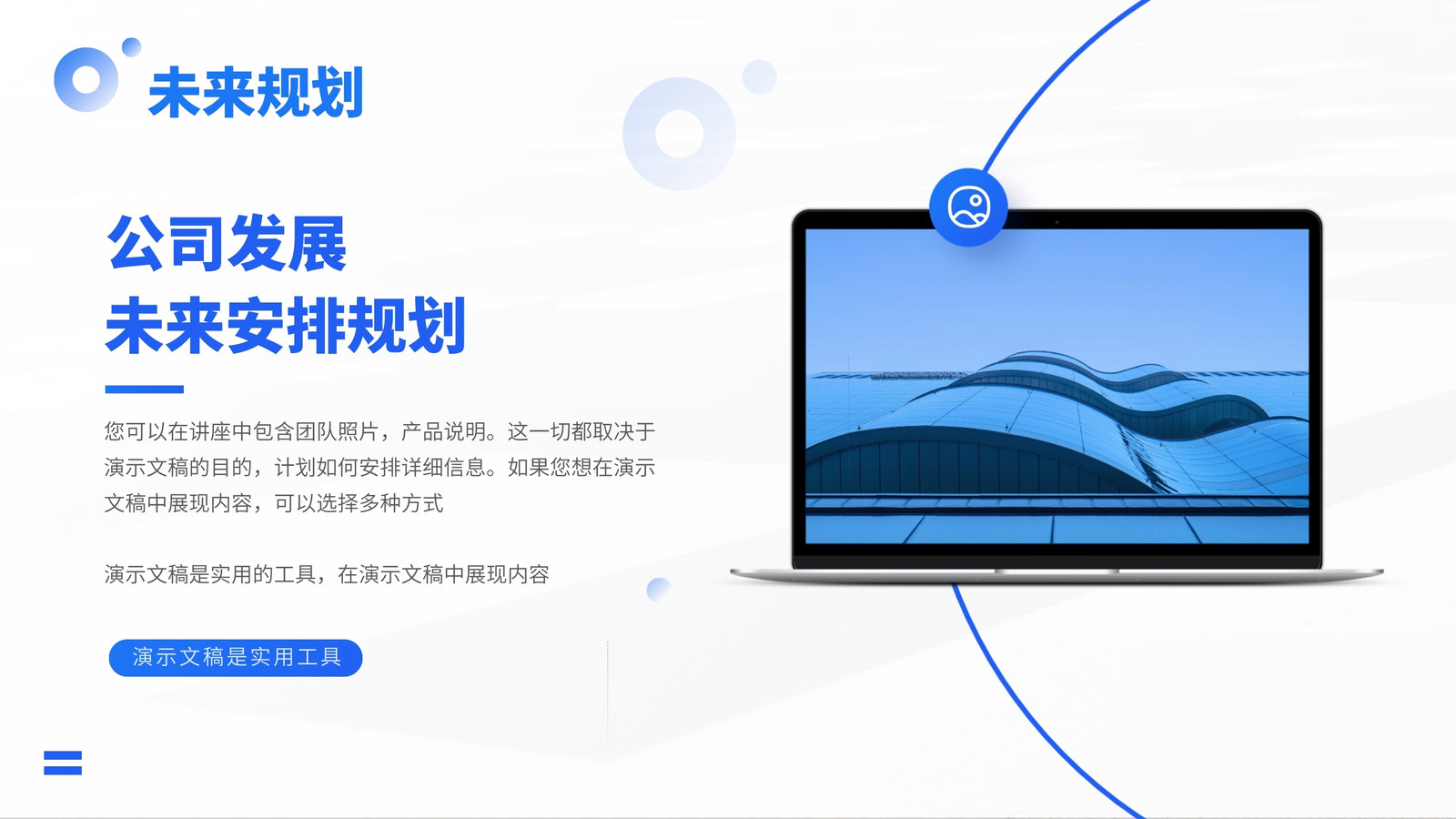 未来规划

公司发展
未来安排规划

您可以在讲座中包含团队照片，产品说明。这一切都取决于演示文稿的目的，计划如何安排详细信息。如果您想在演示文稿中展现内容，可以选择多种方式

演示文稿是实用的工具，在演示文稿中展现内容

演示文稿是实用工具